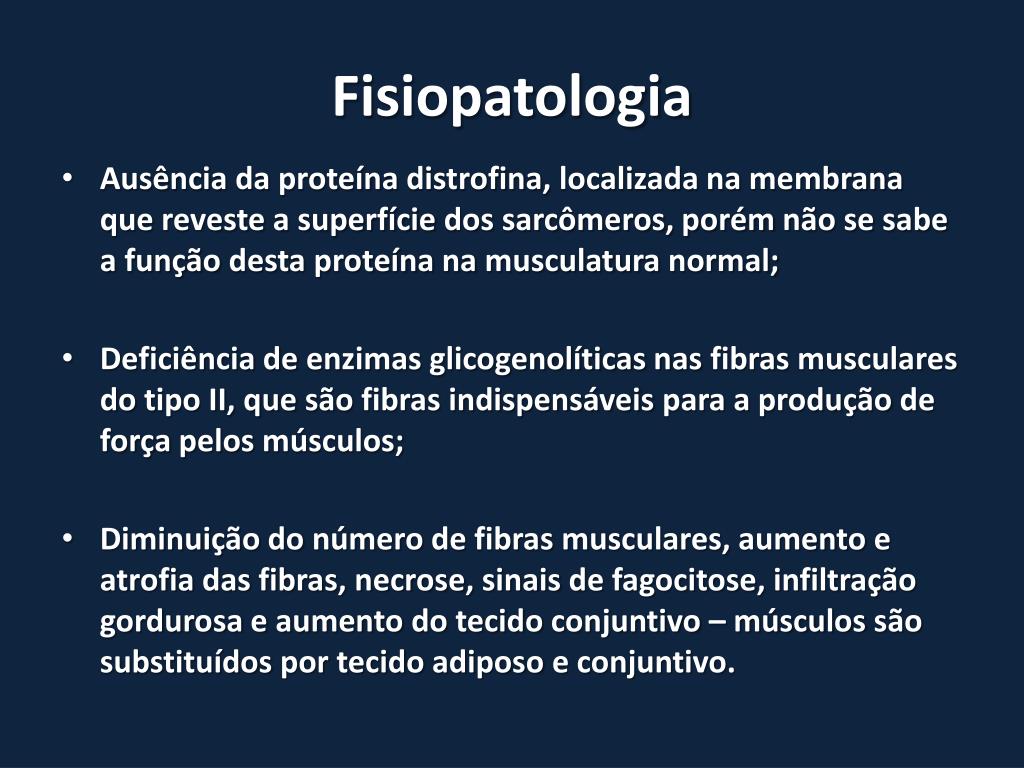 Fisiopatologia

• Ausência da proteína distrofina, localizada na membrana que reveste a superfície dos sarcômeros, porém não se sabe a função desta proteína na musculatura normal;

• Deficiência de enzimas glicogenolíticas nas fibras musculares do tipo II, que são fibras indispensáveis para a produção de força pelos músculos;

• Diminuição do número de fibras musculares, aumento e atrofia das fibras, necrose, sinais de fagocitose, infiltração gordurosa e aumento do tecido conjuntivo – músculos são substituídos por tecido adiposo e conjuntivo.